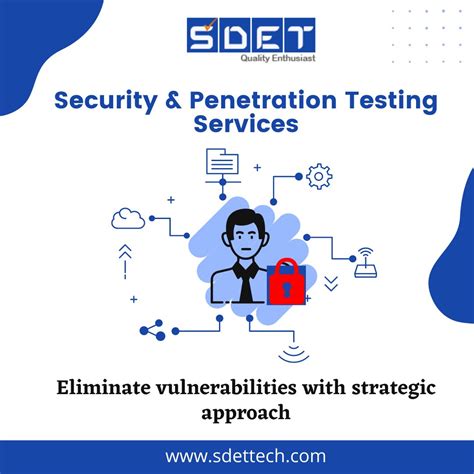 SDET
Quality Enthusiast

Security & Penetration Testing Services

Eliminate vulnerabilities with strategic approach

www.sdettech.com